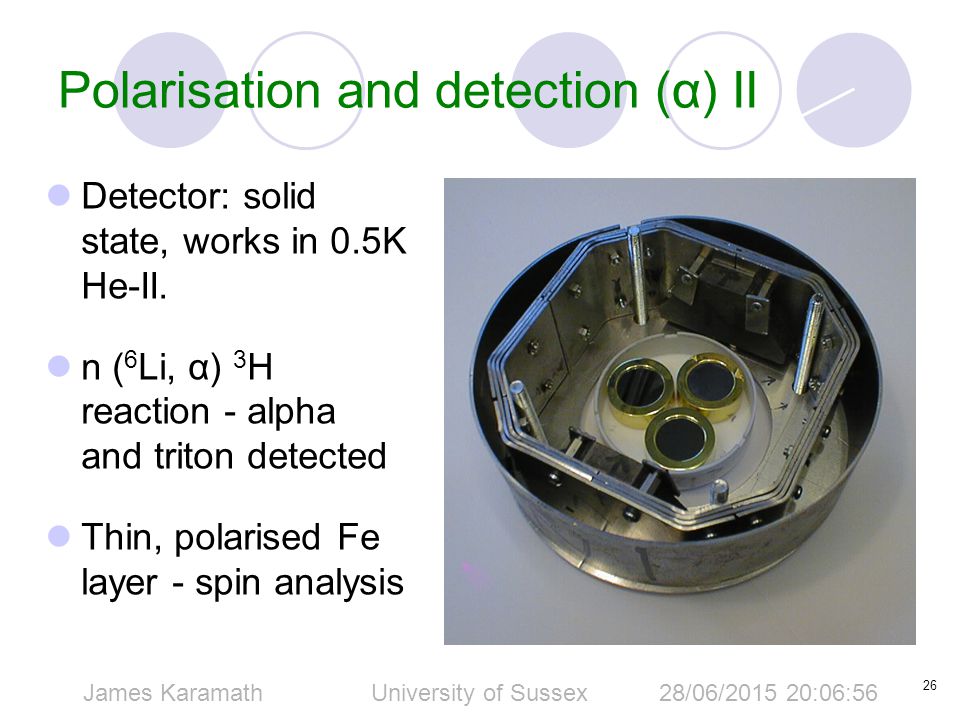 Polarisation and detection (α) II

Detector: solid state, works in 0.5K He-II.

n ($^6$Li, α) $^3$H reaction - alpha and triton detected

Thin, polarised Fe layer - spin analysis

James Karamath University of Sussex 28/06/2015 20:06:56 26